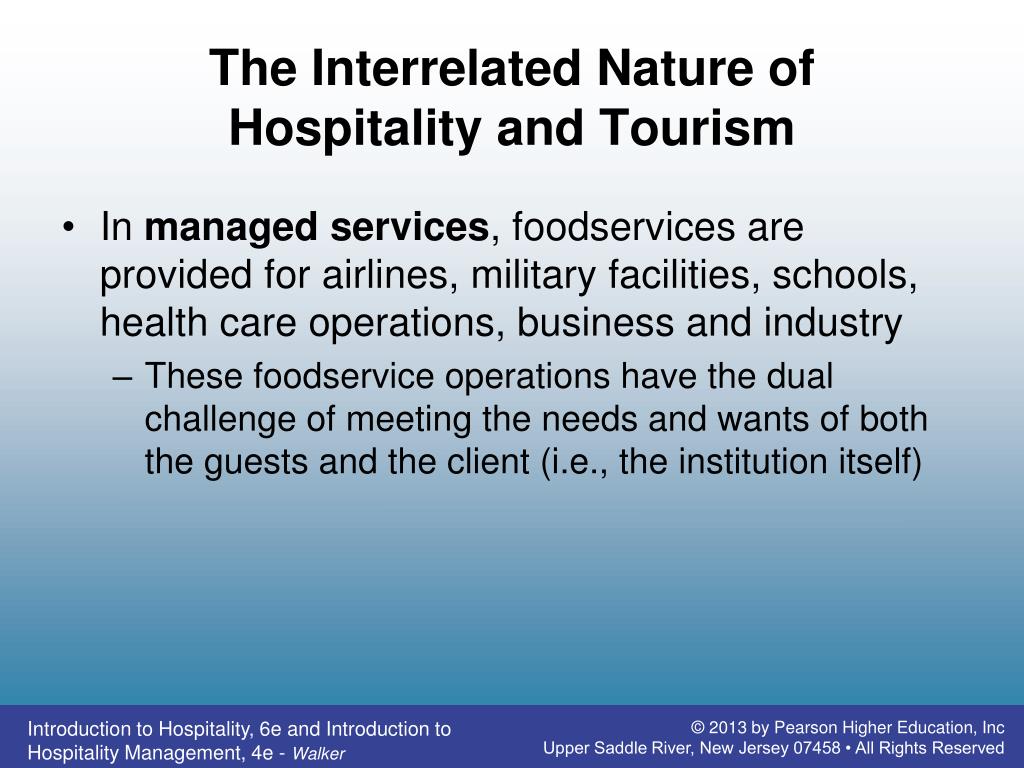 The Interrelated Nature of Hospitality and Tourism

• In managed services, foodservices are provided for airlines, military facilities, schools, health care operations, business and industry
– These foodservice operations have the dual challenge of meeting the needs and wants of both the guests and the client (i.e., the institution itself)

Introduction to Hospitality, 6e and Introduction to Hospitality Management, 4e - Walker

© 2013 by Pearson Higher Education, Inc
Upper Saddle River, New Jersey 07458 • All Rights Reserved